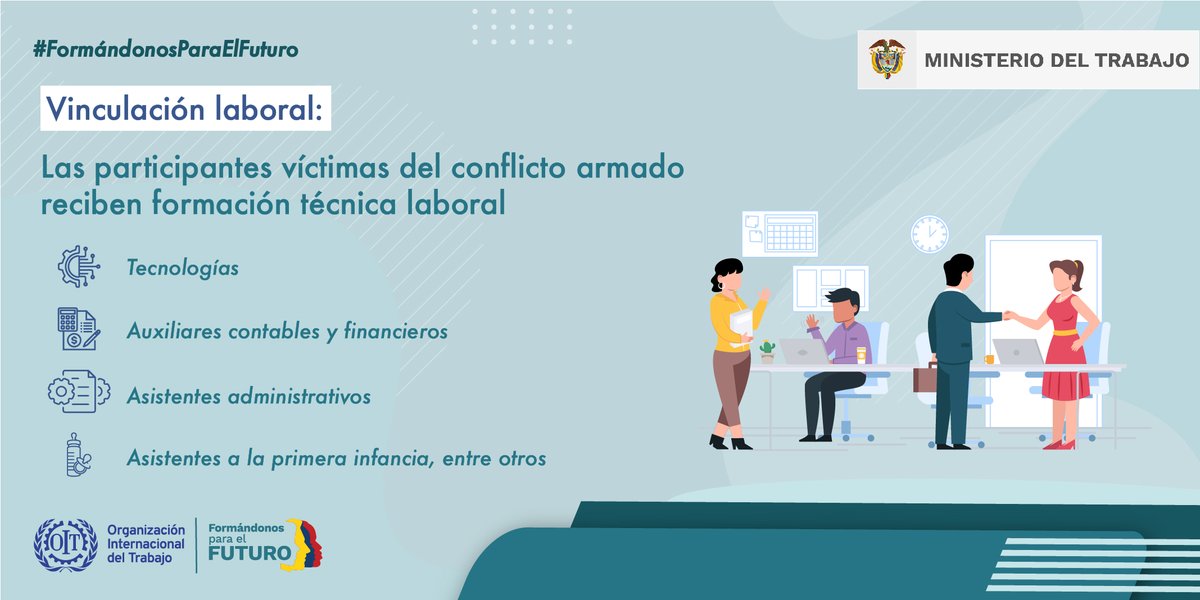 #FormándonosParaElFuturo

MINISTERIO DEL TRABAJO

Vinculación laboral:

Las participantes víctimas del conflicto armado reciben formación técnica laboral

Tecnologías

Auxiliares contables y financieros

Asistentes administrativos

Asistentes a la primera infancia, entre otros

OIT Organización Internacional del Trabajo

Formándonos para el FUTURO